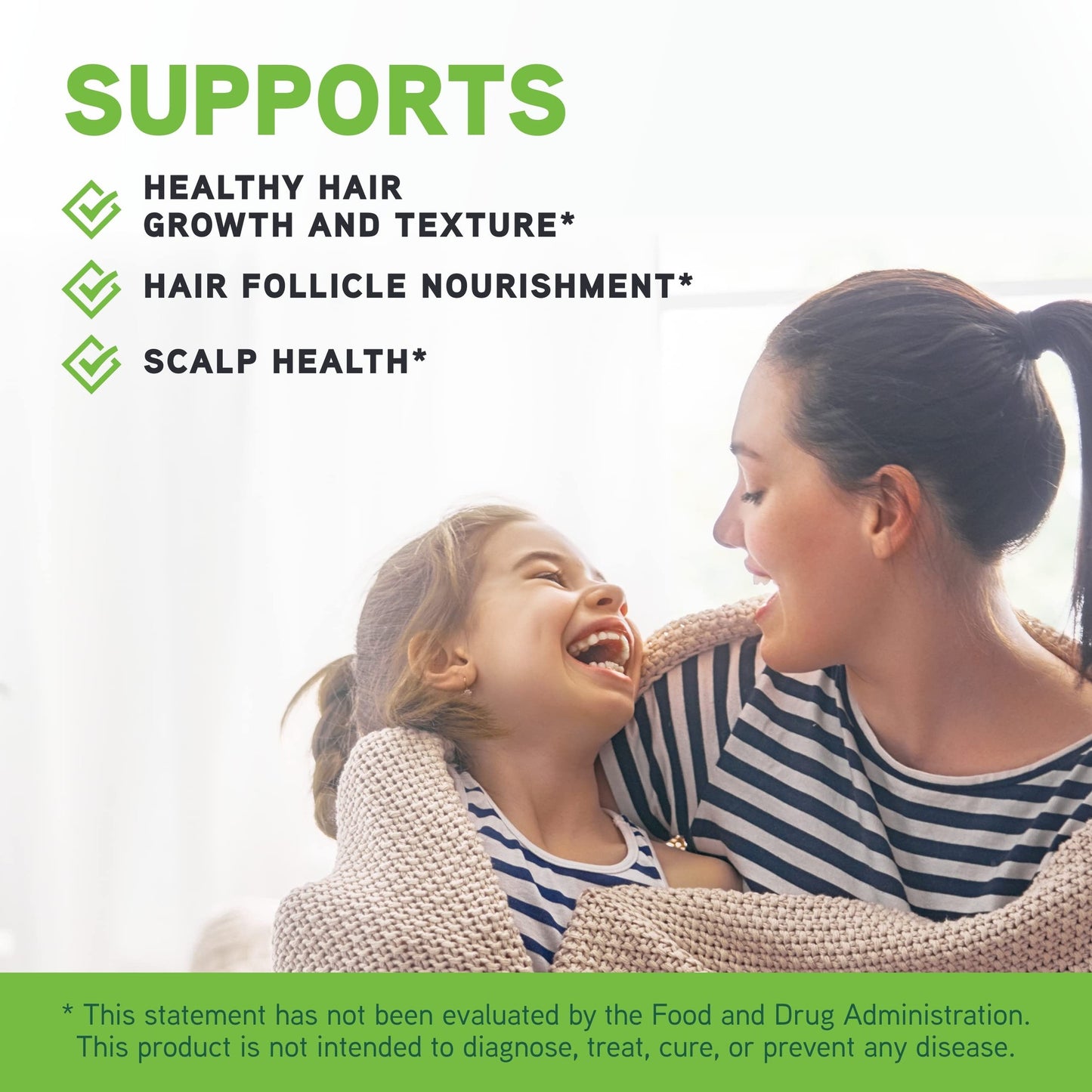 SUPPORTS

HEALTHY HAIR GROWTH AND TEXTURE*

HAIR FOLLICLE NOURISHMENT*

SCALP HEALTH*

* This statement has not been evaluated by the Food and Drug Administration. This product is not intended to diagnose, treat, cure, or prevent any disease.